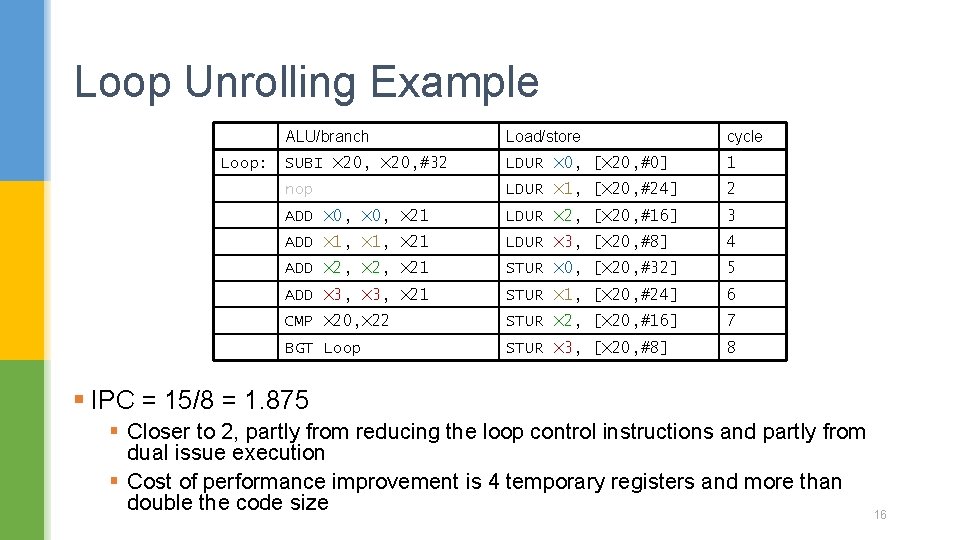 Loop Unrolling Example

| | ALU/branch | Load/store | cycle |
|---|---|---|---|
| Loop: | SUBI X20, X20,#32 | LDUR X0, [X20,#0] | 1 |
| | nop | LDUR X1, [X20,#24] | 2 |
| | ADD X0, X0, X21 | LDUR X2, [X20,#16] | 3 |
| | ADD X1, X1, X21 | LDUR X3, [X20,#8] | 4 |
| | ADD X2, X2, X21 | STUR X0, [X20,#32] | 5 |
| | ADD X3, X3, X21 | STUR X1, [X20,#24] | 6 |
| | CMP X20,X22 | STUR X2, [X20,#16] | 7 |
| | BGT Loop | STUR X3, [X20,#8] | 8 |

▪ IPC = 15/8 = 1.875
▪ Closer to 2, partly from reducing the loop control instructions and partly from dual issue execution
▪ Cost of performance improvement is 4 temporary registers and more than double the code size

16